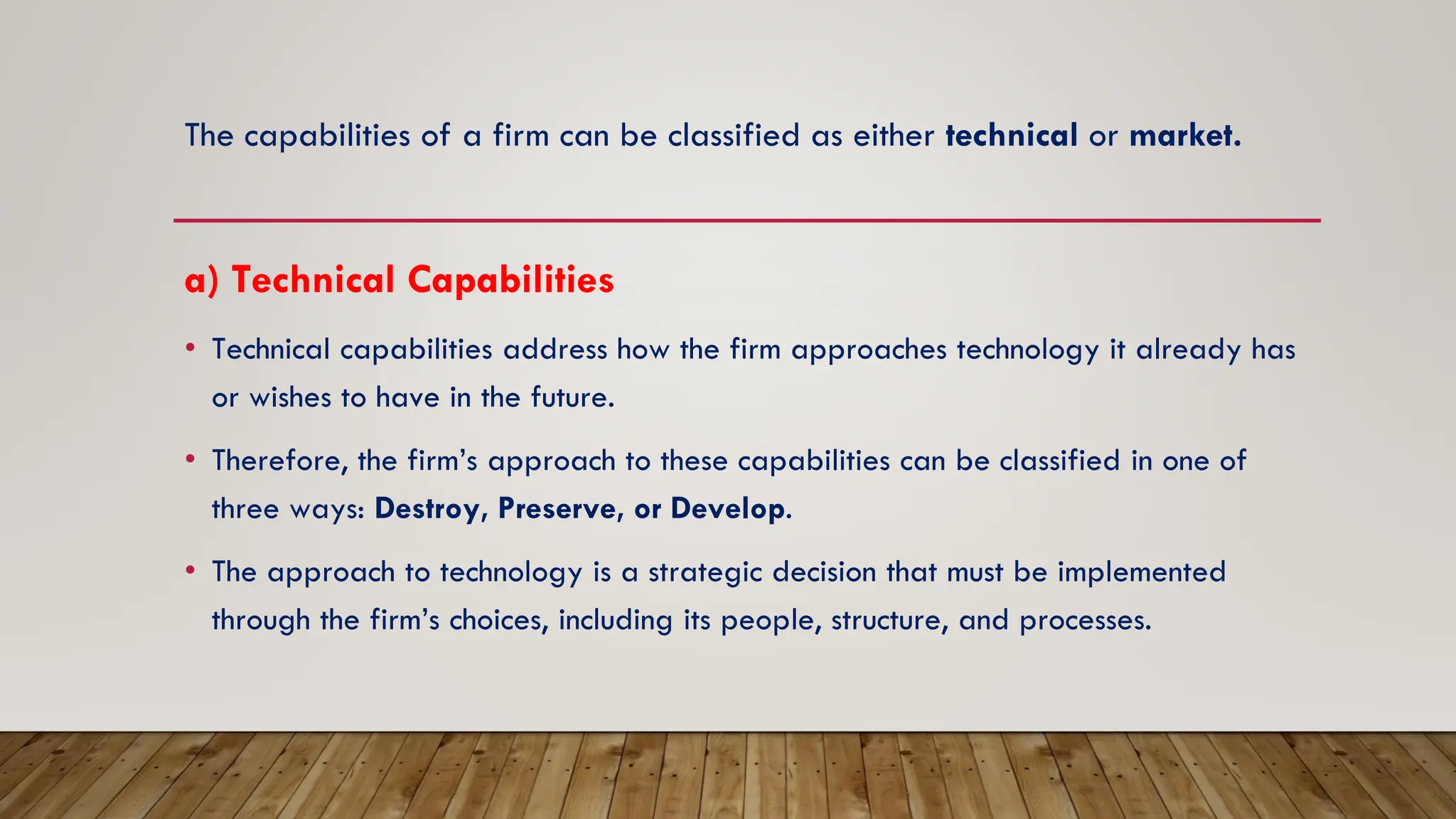 The capabilities of a firm can be classified as either technical or market.

a) Technical Capabilities

• Technical capabilities address how the firm approaches technology it already has or wishes to have in the future.

• Therefore, the firm's approach to these capabilities can be classified in one of three ways: Destroy, Preserve, or Develop.

• The approach to technology is a strategic decision that must be implemented through the firm's choices, including its people, structure, and processes.